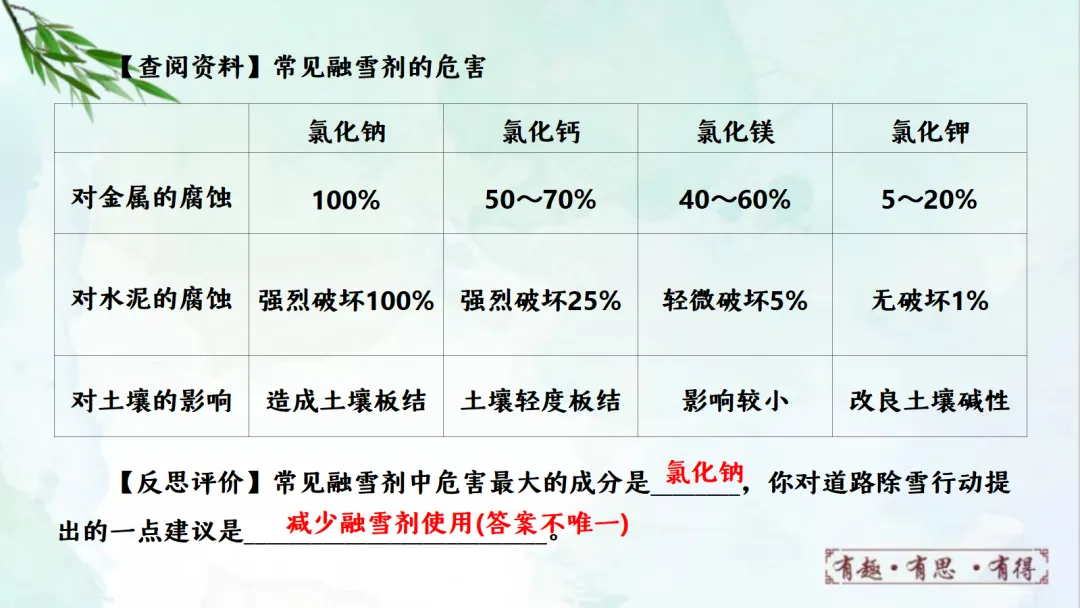 【查阅资料】常见融雪剂的危害

| | 氯化钠 | 氯化钙 | 氯化镁 | 氯化钾 |
|---|---|---|---|---|
| 对金属的腐蚀 | 100% | 50～70% | 40～60% | 5～20% |
| 对水泥的腐蚀 | 强烈破坏100% | 强烈破坏25% | 轻微破坏5% | 无破坏1% |
| 对土壤的影响 | 造成土壤板结 | 土壤轻度板结 | 影响较小 | 改良土壤碱性 |

【反思评价】常见融雪剂中危害最大的成分是氯化钠，你对道路除雪行动提出的一点建议是减少融雪剂使用(答案不唯一)。

有趣·有思·有得